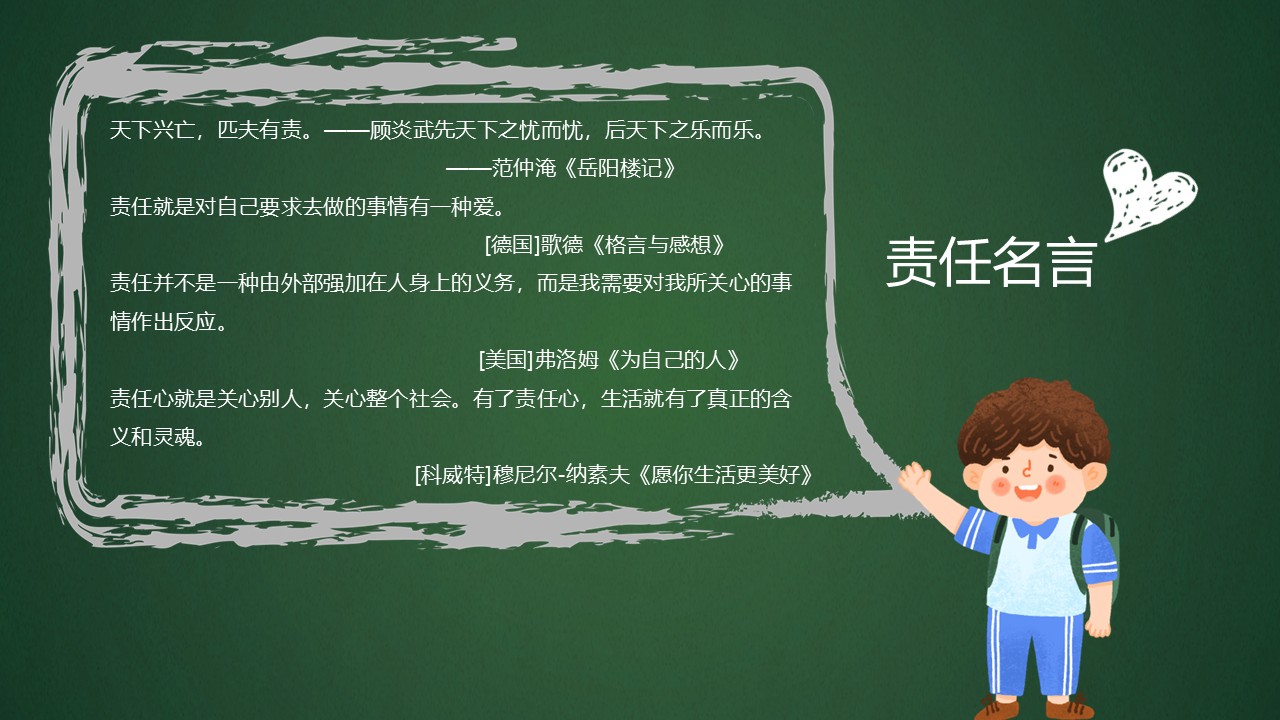 天下兴亡，匹夫有责。——顾炎武先天下之忧而忧，后天下之乐而乐。

——范仲淹《岳阳楼记》

责任就是对自己要求去做的事情有一种爱。

[德国]歌德《格言与感想》

责任并不是一种由外部强加在人身上的义务，而是我需要对我所关心的事情作出反应。

[美国]弗洛姆《为自己的人》

责任心就是关心别人，关心整个社会。有了责任心，生活就有了真正的含义和灵魂。

[科威特]穆尼尔-纳素夫《愿你生活更美好》

责任名言